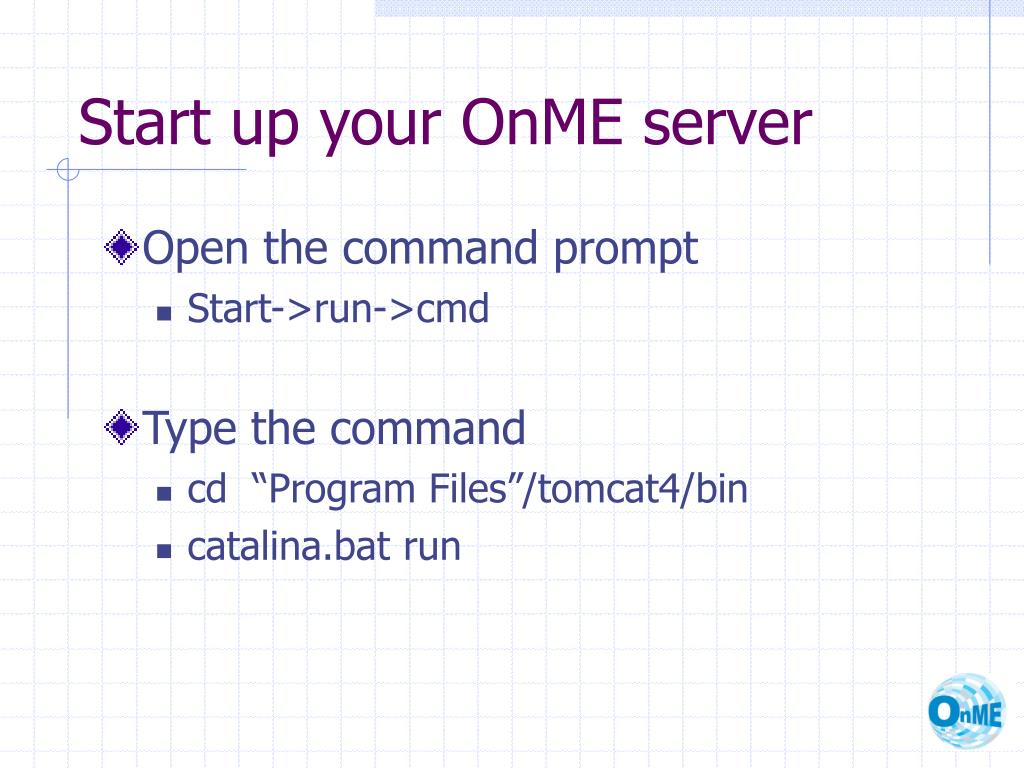 Start up your OnME server

Open the command prompt

Start->run->cmd

Type the command

cd “Program Files”/tomcat4/bin

catalina.bat run

OnME